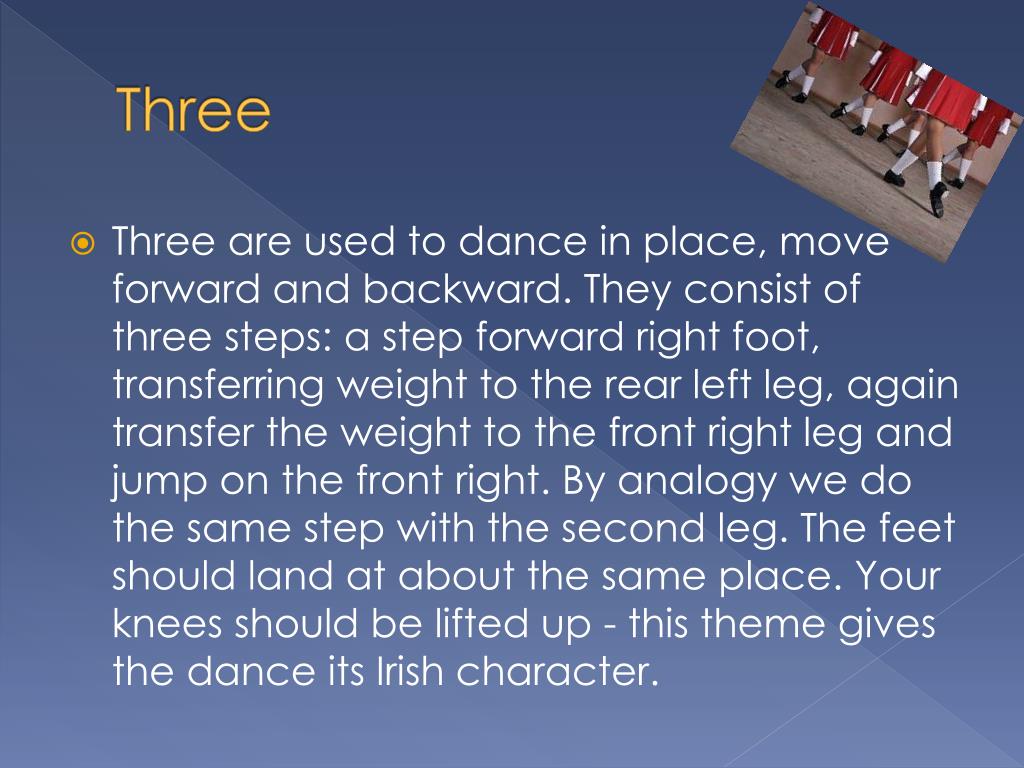 Three

Three are used to dance in place, move forward and backward. They consist of three steps: a step forward right foot, transferring weight to the rear left leg, again transfer the weight to the front right leg and jump on the front right. By analogy we do the same step with the second leg. The feet should land at about the same place. Your knees should be lifted up - this theme gives the dance its Irish character.